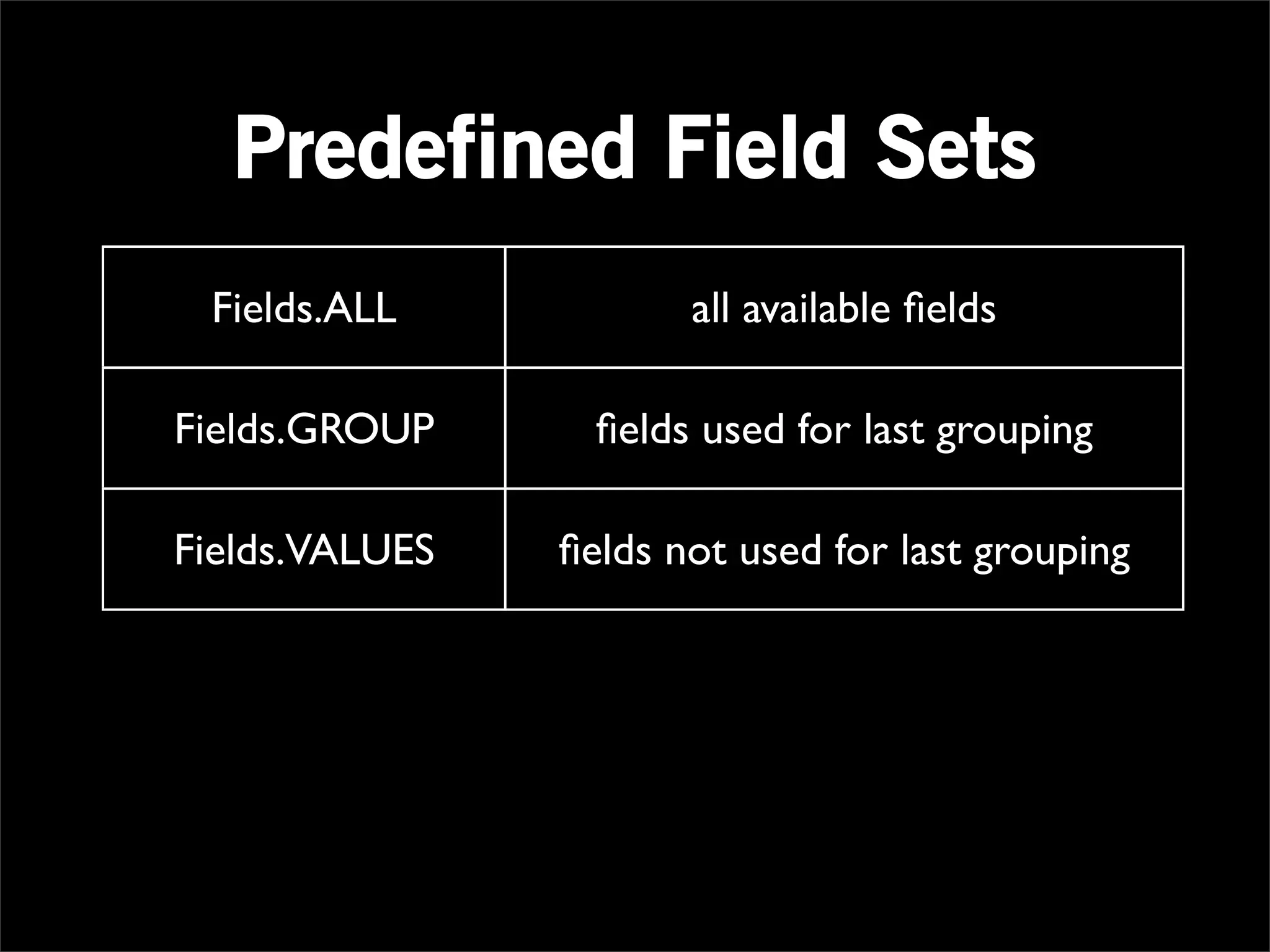 Predefined Field Sets

| Fields.ALL | all available fields |
|---|---|
| Fields.GROUP | fields used for last grouping |
| Fields.VALUES | fields not used for last grouping |